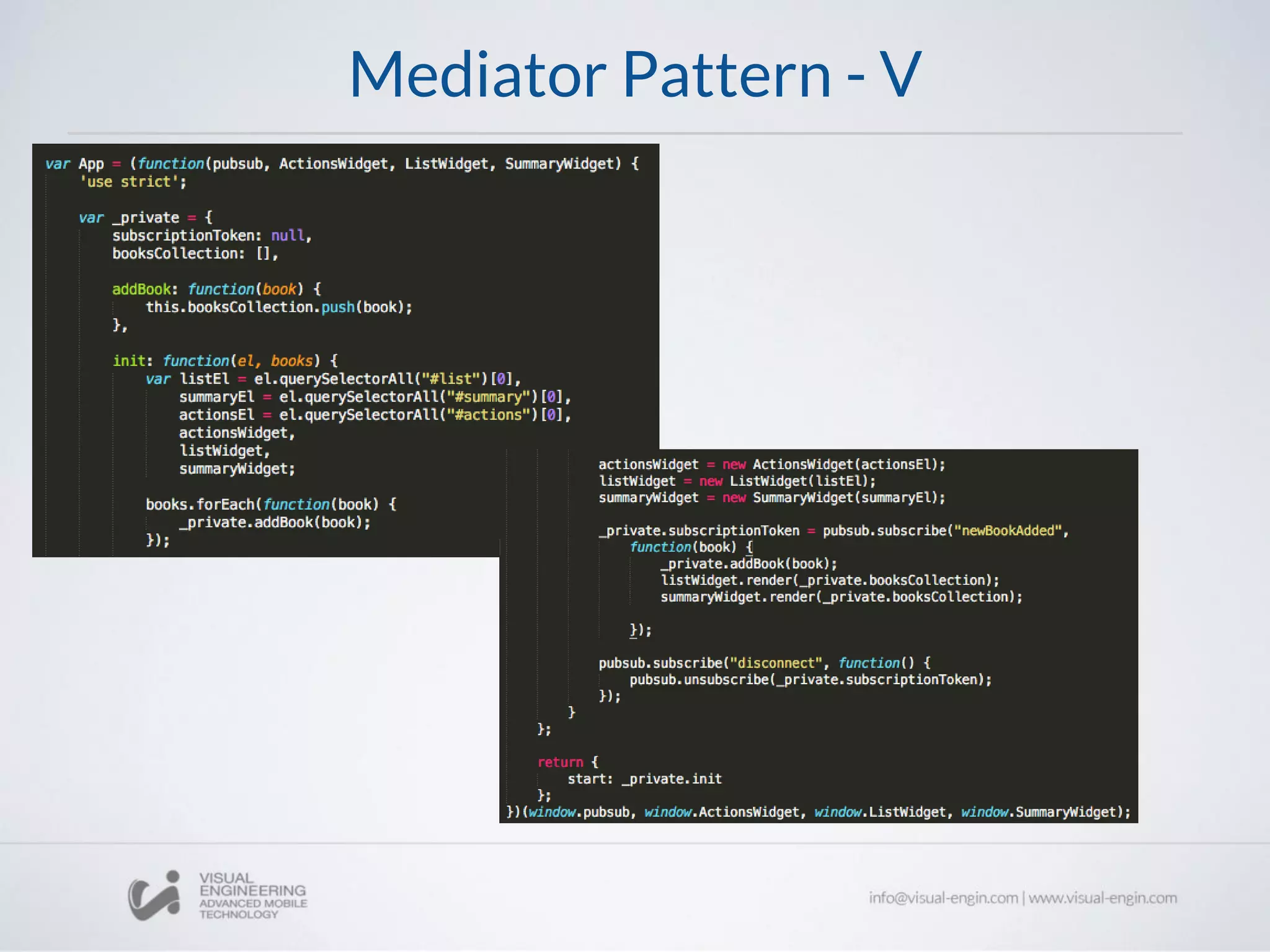 Mediator Pattern - V

var App = (function(pubsub, ActionsWidget, ListWidget, SummaryWidget) {
    'use strict';

    var _private = {
        subscriptionToken: null,
        booksCollection: [],

        addBook: function(book) {
            this.booksCollection.push(book);
        },

        init: function(el, books) {
            var listEl = el.querySelectorAll("#list")[0],
                summaryEl = el.querySelectorAll("#summary")[0],
                actionsEl = el.querySelectorAll("#actions")[0],
                actionsWidget,
                listWidget,
                summaryWidget;

            books.forEach(function(book) {
                _private.addBook(book);
            });

            actionsWidget = new ActionsWidget(actionsEl);
            listWidget = new ListWidget(listEl);
            summaryWidget = new SummaryWidget(summaryEl);

            _private.subscriptionToken = pubsub.subscribe("newBookAdded",
                function(book) {
                    _private.addBook(book);
                    listWidget.render(_private.booksCollection);
                    summaryWidget.render(_private.booksCollection);

                });

            pubsub.subscribe("disconnect", function() {
                pubsub.unsubscribe(_private.subscriptionToken);
            });
        }
    };

    return {
        start: _private.init
    };
})(window.pubsub, window.ActionsWidget, window.ListWidget, window.SummaryWidget);

VISUAL ENGINEERING ADVANCED MOBILE TECHNOLOGY

info@visual-engin.com | www.visual-engin.com